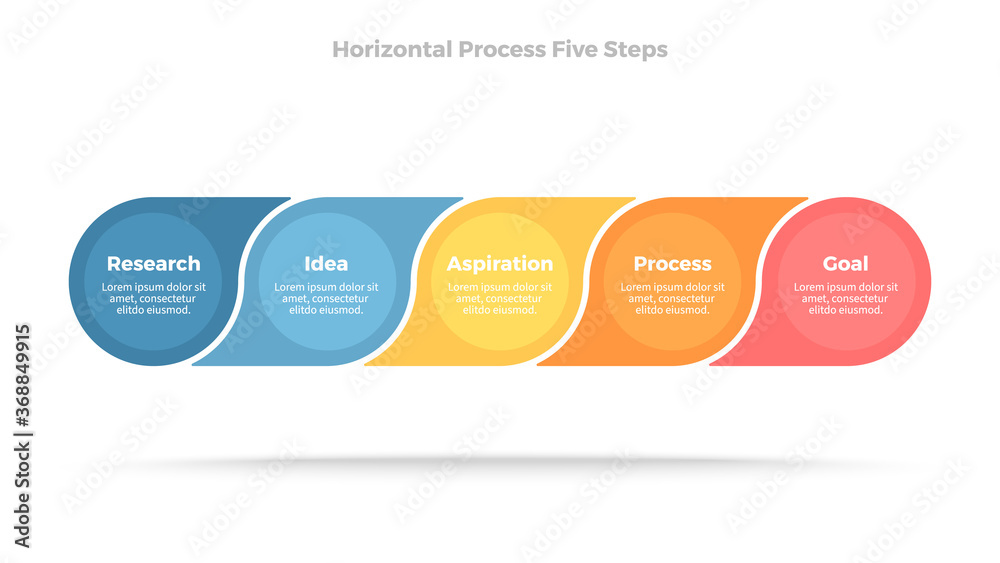 Horizontal Process Five Steps

Research
Lorem ipsum dolor sit amet, consectetur elitdo eiusmod.

Idea
Lorem ipsum dolor sit amet, consectetur elitdo eiusmod.

Aspiration
Lorem ipsum dolor sit amet, consectetur elitdo eiusmod.

Process
Lorem ipsum dolor sit amet, consectetur elitdo eiusmod.

Goal
Lorem ipsum dolor sit amet, consectetur elitdo eiusmod.

Adobe Stock | #368849915